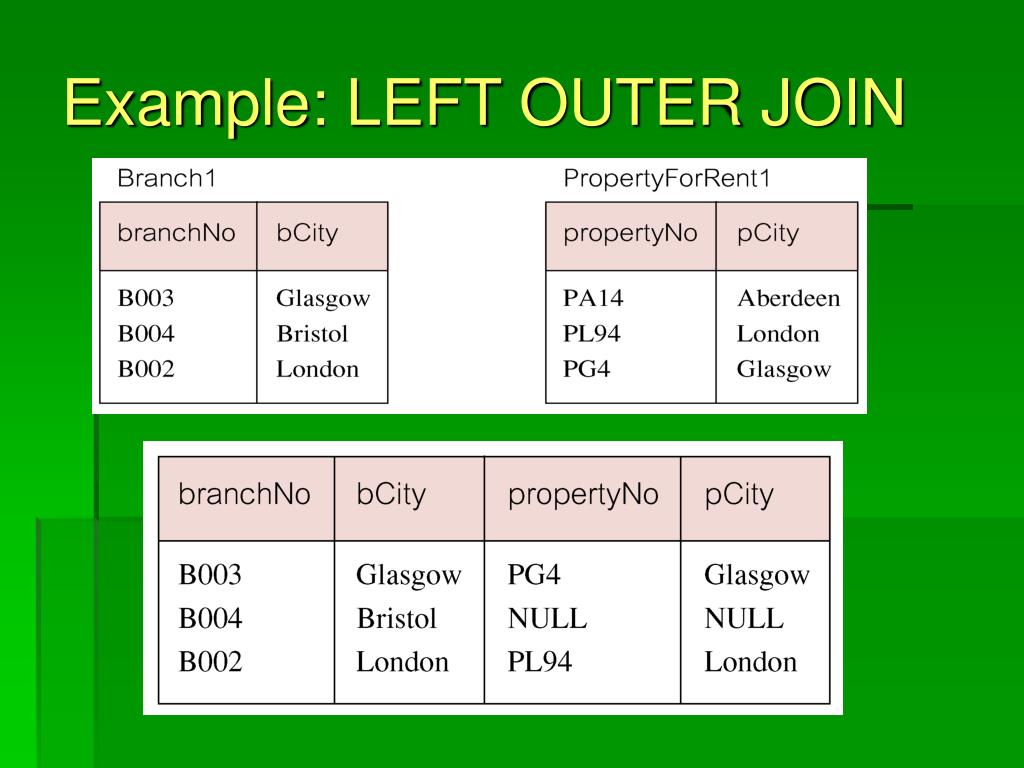 Example: LEFT OUTER JOIN

Branch1

| branchNo | bCity |
|---|---|
| B003 | Glasgow |
| B004 | Bristol |
| B002 | London |

PropertyForRent1

| propertyNo | pCity |
|---|---|
| PA14 | Aberdeen |
| PL94 | London |
| PG4 | Glasgow |

| branchNo | bCity | propertyNo | pCity |
|---|---|---|---|
| B003 | Glasgow | PG4 | Glasgow |
| B004 | Bristol | NULL | NULL |
| B002 | London | PL94 | London |